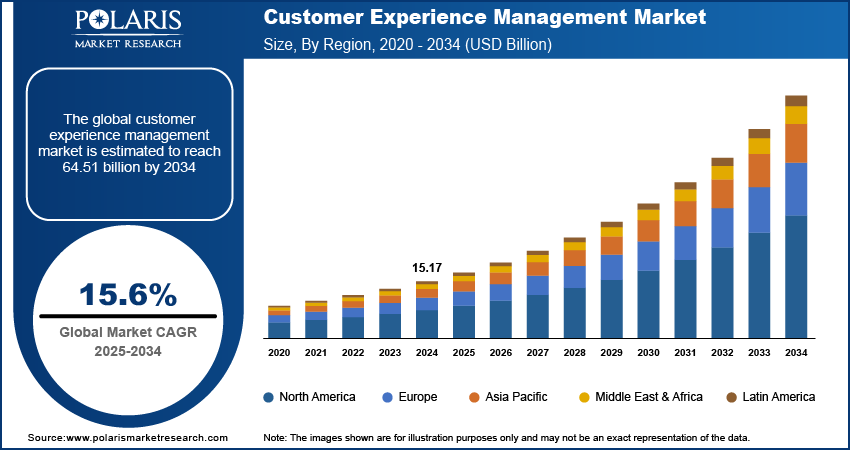 POLARIS
MARKET RESEARCH

Customer Experience Management Market
Size, By Region, 2020 - 2034 (USD Billion)

The global customer experience management market is estimated to reach 64.51 billion by 2034

15.6%
Global Market CAGR
2025-2034

15.17

2020 2021 2022 2023 2024 2025 2026 2027 2028 2029 2030 2031 2032 2033 2034

North America
Europe
Asia Pacific
Middle East & Africa
Latin America

Source:www.polarismarketresearch.com

Note: The images shown are for illustration purposes only and may not be an exact representation of the data.